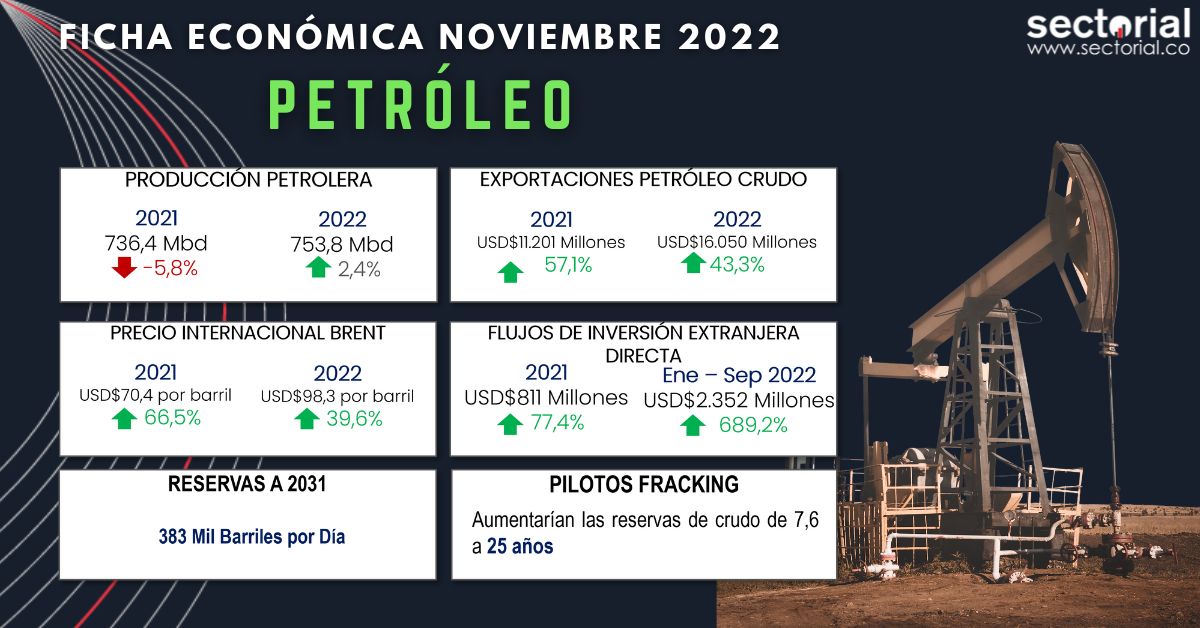 FICHA ECONÓMICA NOVIEMBRE 2022

sectorial
www.sectorial.co

PETRÓLEO

PRODUCCIÓN PETROLERA

2021
736,4 Mbd
-5,8%

2022
753,8 Mbd
2,4%

EXPORTACIONES PETRÓLEO CRUDO

2021
USD$11.201 Millones
57,1%

2022
USD$16.050 Millones
43,3%

PRECIO INTERNACIONAL BRENT

2021
USD$70,4 por barril
66,5%

2022
USD$98,3 por barril
39,6%

FLUJOS DE INVERSIÓN EXTRANJERA DIRECTA

2021
USD$811 Millones
77,4%

Ene – Sep 2022
USD$2.352 Millones
689,2%

RESERVAS A 2031

383 Mil Barriles por Día

PILOTOS FRACKING

Aumentarían las reservas de crudo de 7,6 a 25 años